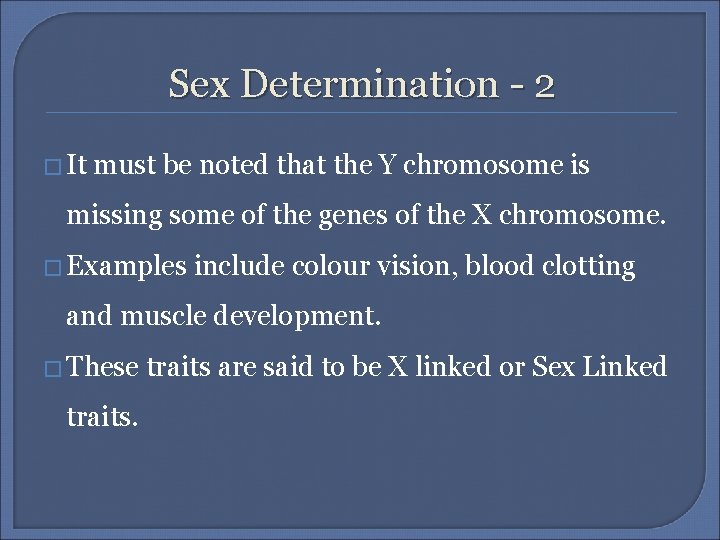 Sex Determination - 2

□ It must be noted that the Y chromosome is missing some of the genes of the X chromosome.

□ Examples include colour vision, blood clotting and muscle development.

□ These traits are said to be X linked or Sex Linked traits.